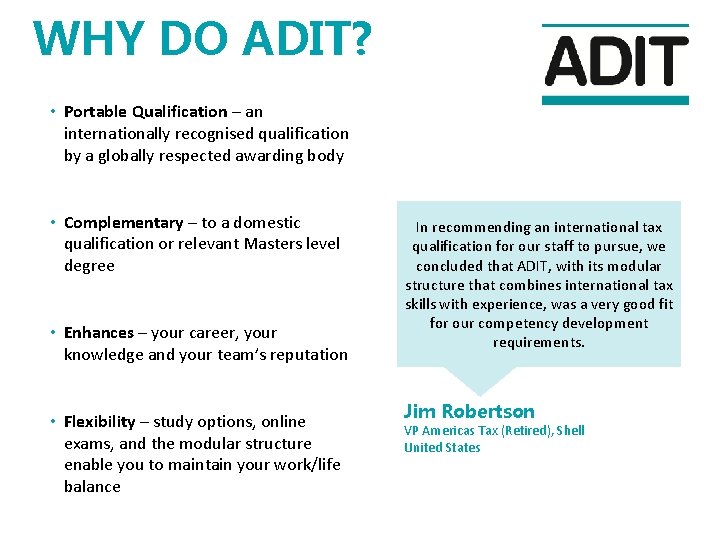 WHY DO ADIT?

ADIT

• Portable Qualification – an internationally recognised qualification by a globally respected awarding body

• Complementary – to a domestic qualification or relevant Masters level degree

• Enhances – your career, your knowledge and your team's reputation

• Flexibility – study options, online exams, and the modular structure enable you to maintain your work/life balance

In recommending an international tax qualification for our staff to pursue, we concluded that ADIT, with its modular structure that combines international tax skills with experience, was a very good fit for our competency development requirements.

Jim Robertson
VP Americas Tax (Retired), Shell
United States